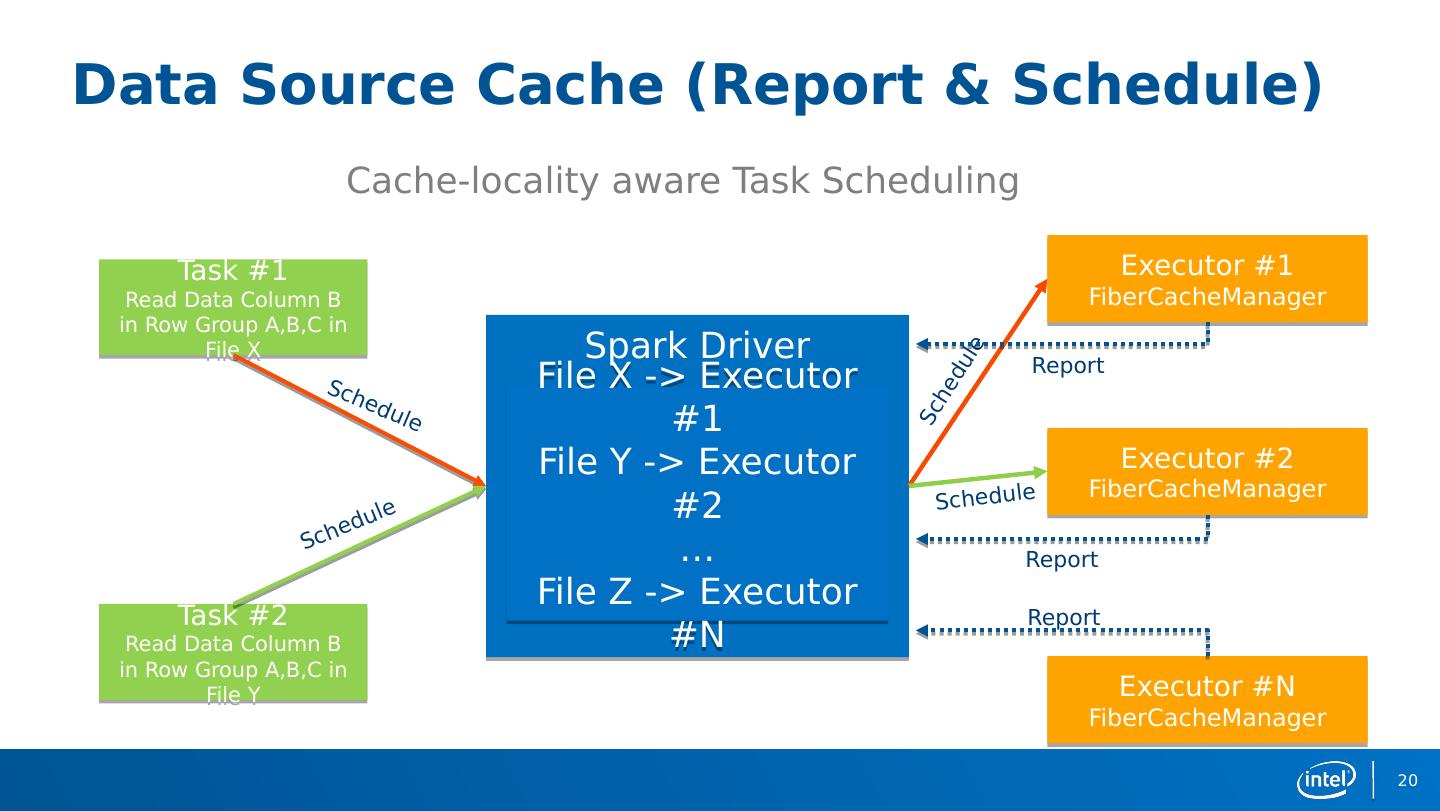 Data Source Cache (Report & Schedule)

Cache-locality aware Task Scheduling

Task #1
Read Data Column B in Row Group A,B,C in File X

Schedule

Schedule

Task #2
Read Data Column B in Row Group A,B,C in File Y

Spark Driver
File X -> Executor #1
File Y -> Executor #2
…
File Z -> Executor #N

Schedule

Schedule

Executor #1
FiberCacheManager

Report

Executor #2
FiberCacheManager

Report

Report

Executor #N
FiberCacheManager

intel

20